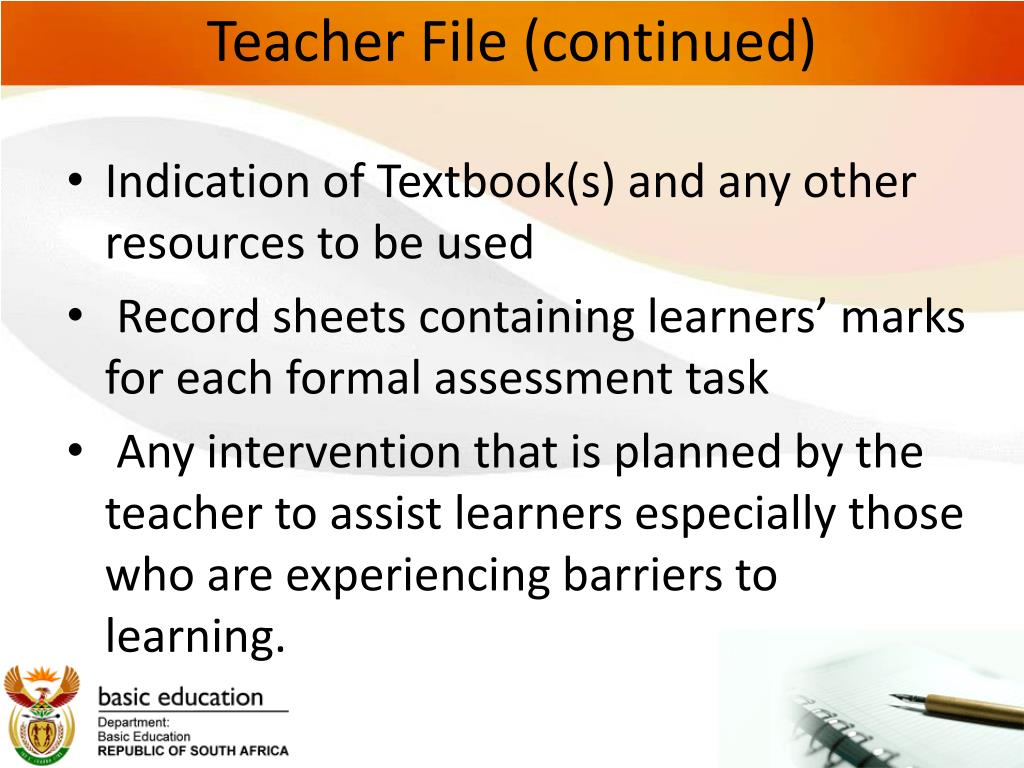 Teacher File (continued)

• Indication of Textbook(s) and any other resources to be used
• Record sheets containing learners’ marks for each formal assessment task
• Any intervention that is planned by the teacher to assist learners especially those who are experiencing barriers to learning.

basic education
Department:
Basic Education
REPUBLIC OF SOUTH AFRICA